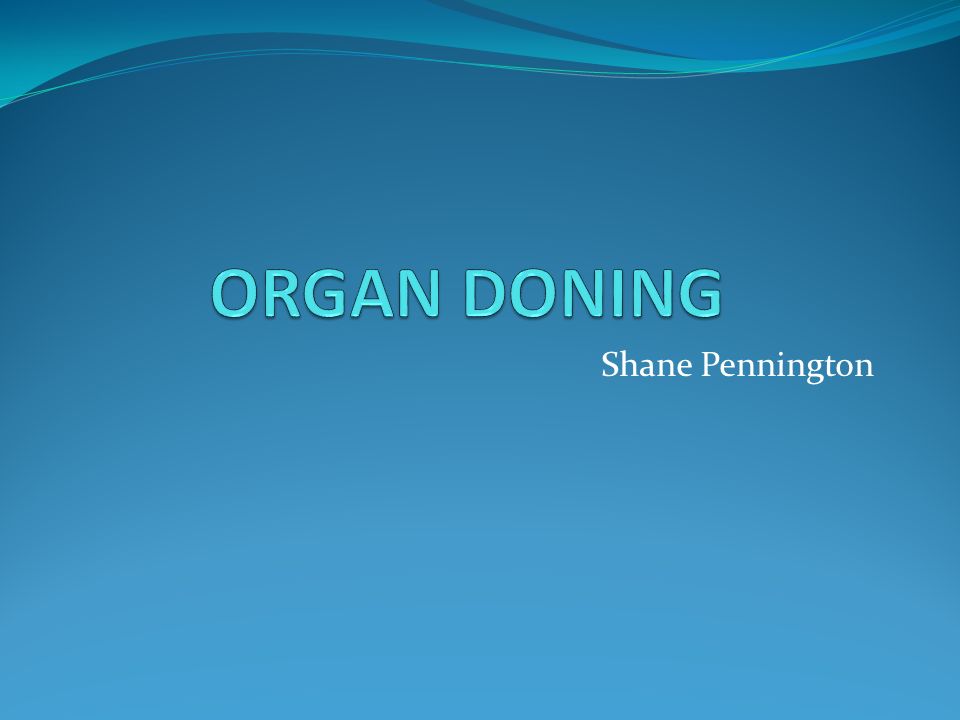 ORGAN DONING

Shane Pennington